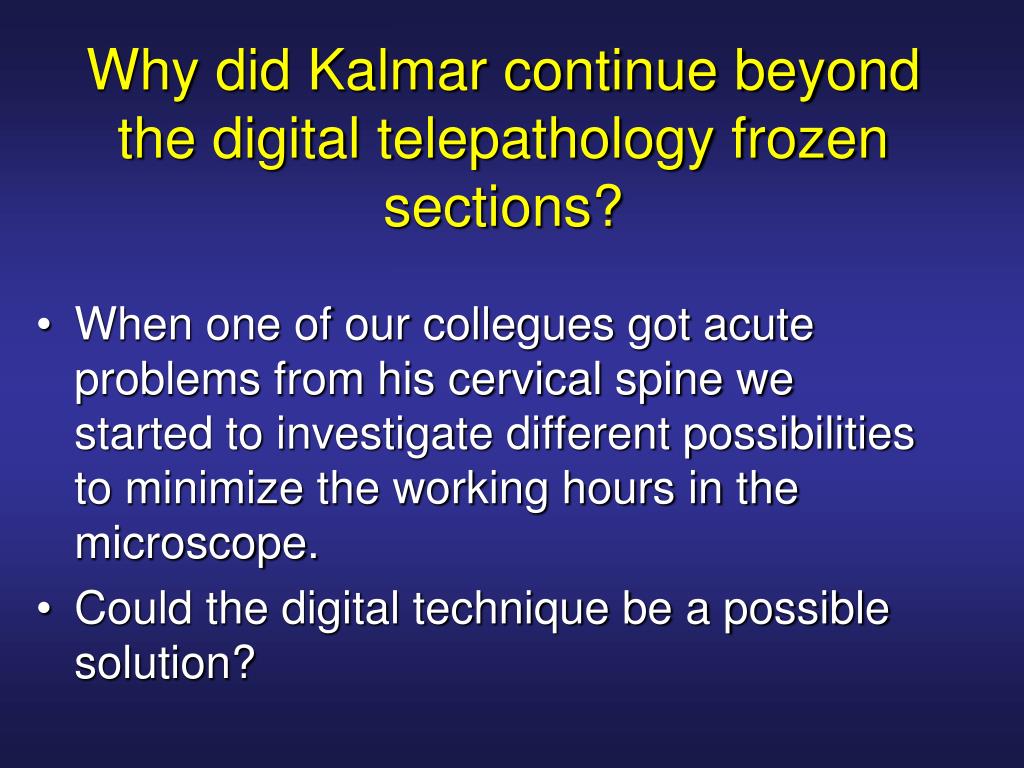 Why did Kalmar continue beyond the digital telepathology frozen sections?

• When one of our collegues got acute problems from his cervical spine we started to investigate different possibilities to minimize the working hours in the microscope.
• Could the digital technique be a possible solution?